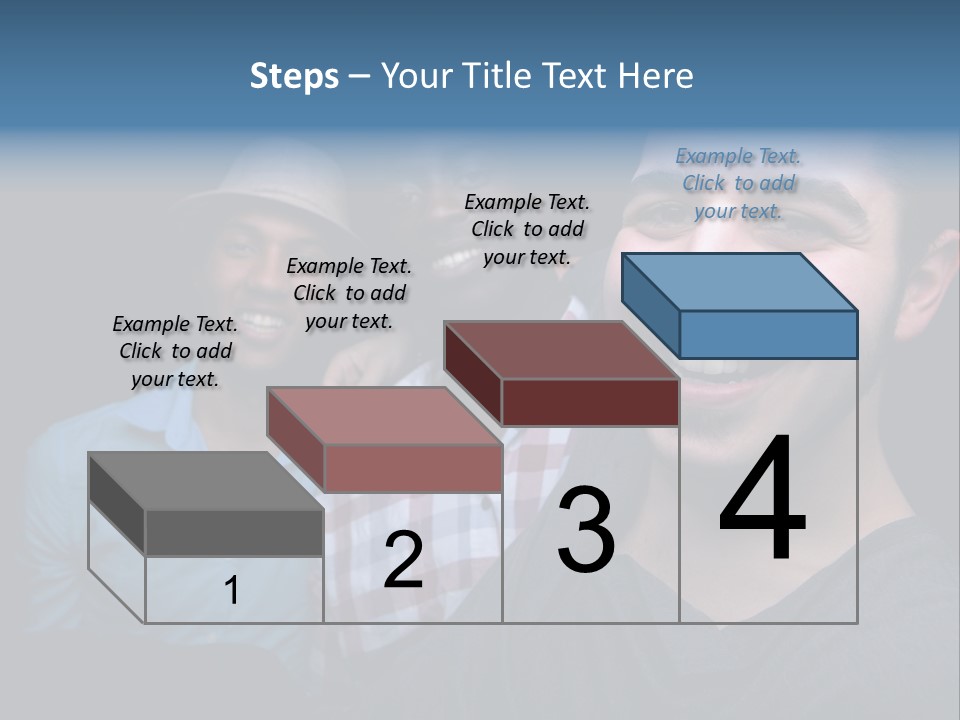 Steps – Your Title Text Here

Example Text. Click to add your text.

Example Text. Click to add your text.

Example Text. Click to add your text.

Example Text. Click to add your text.

1

2

3

4